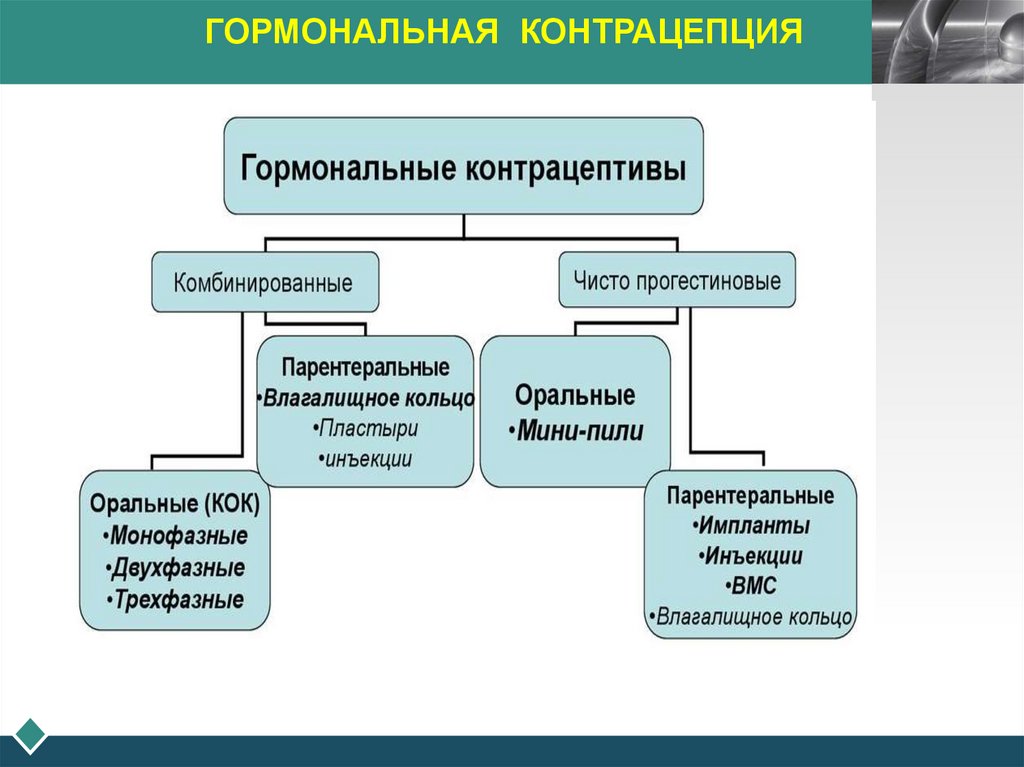 ГОРМОНАЛЬНАЯ КОНТРАЦЕПЦИЯ

Гормональные контрацептивы

Комбинированные

Чисто прогестиновые

Парентеральные
•Влагалищное кольцо
•Пластыри
•инъекции

Оральные
•Мини-пили

Оральные (КОК)
•Монофазные
•Двухфазные
•Трехфазные

Парентеральные
•Импланты
•Инъекции
•ВМС
•Влагалищное кольцо